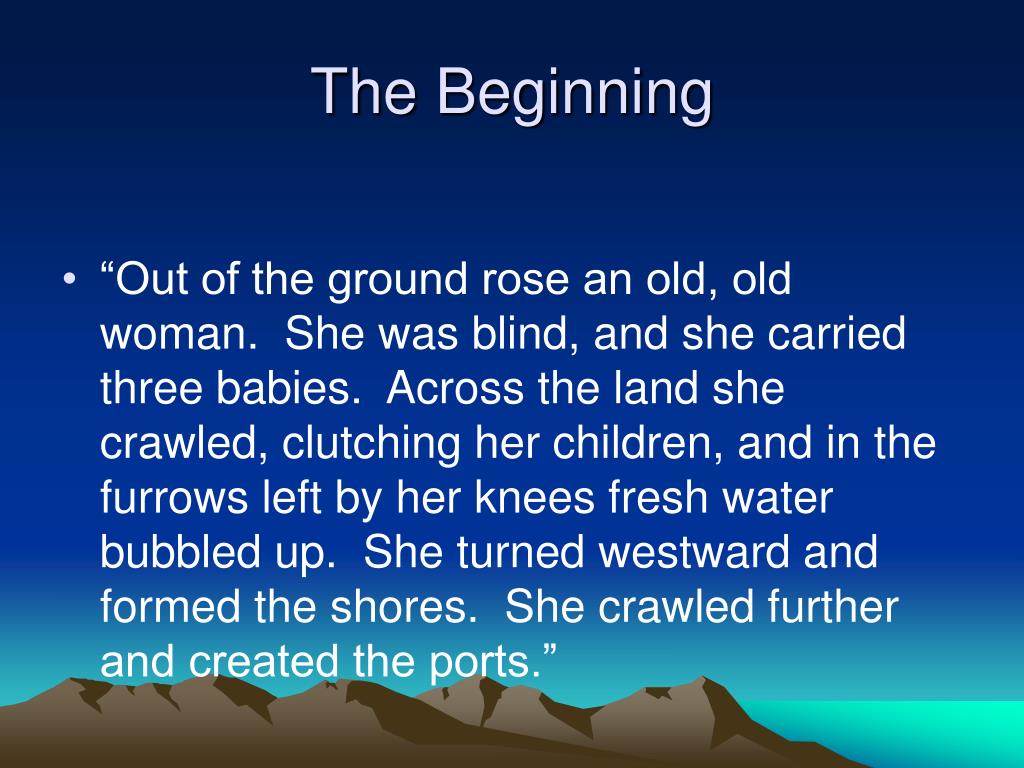 The Beginning

• “Out of the ground rose an old, old woman. She was blind, and she carried three babies. Across the land she crawled, clutching her children, and in the furrows left by her knees fresh water bubbled up. She turned westward and formed the shores. She crawled further and created the ports.”